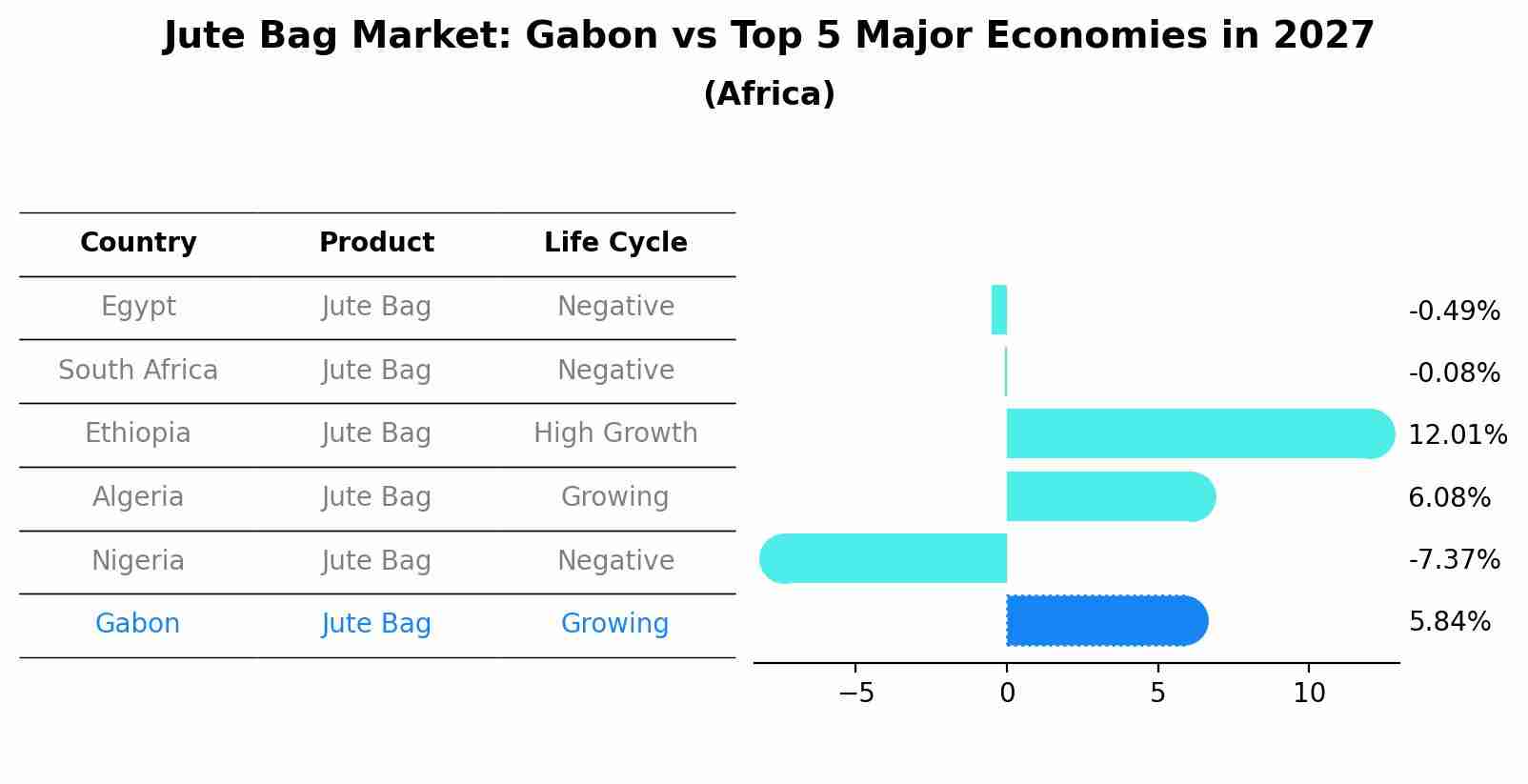 Jute Bag Market: Gabon vs Top 5 Major Economies in 2027
(Africa)

| Country | Product | Life Cycle |
|---|---|---|
| Egypt | Jute Bag | Negative |
| South Africa | Jute Bag | Negative |
| Ethiopia | Jute Bag | High Growth |
| Algeria | Jute Bag | Growing |
| Nigeria | Jute Bag | Negative |
| Gabon | Jute Bag | Growing |

-0.49%
-0.08%
12.01%
6.08%
-7.37%
5.84%

−5
0
5
10